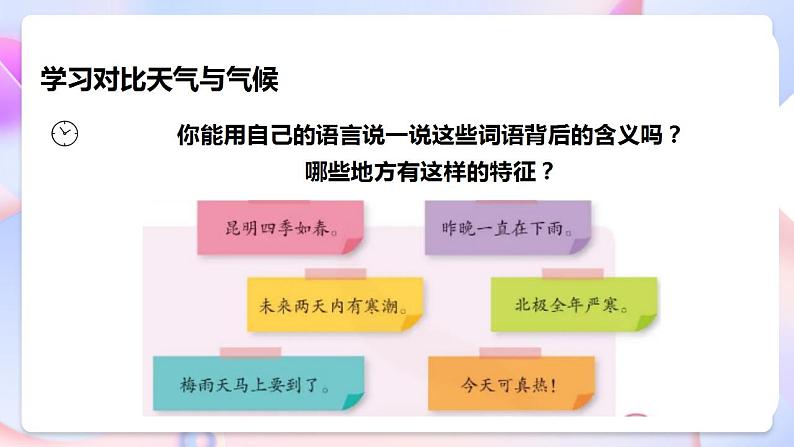 学习对比天气与气候

你能用自己的语言说一说这些词语背后的含义吗？
哪些地方有这样的特征？

昆明四季如春。

昨晚一直在下雨。

未来两天内有寒潮。

北极全年严寒。

梅雨天马上要到了。

今天可真热！